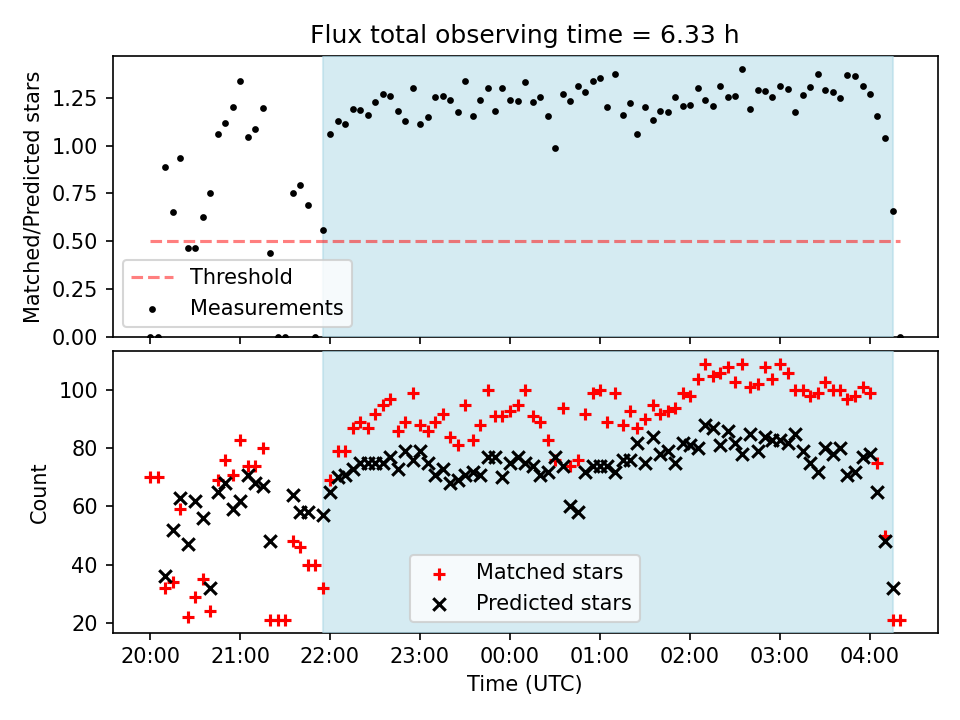 Flux total observing time = 6.33 h

Matched/Predicted stars

1.25
1.00
0.75
0.50
0.25
0.00

Threshold
Measurements

Count

100
80
60
40
20

Matched stars
Predicted stars

20:00 21:00 22:00 23:00 00:00 01:00 02:00 03:00 04:00

Time (UTC)